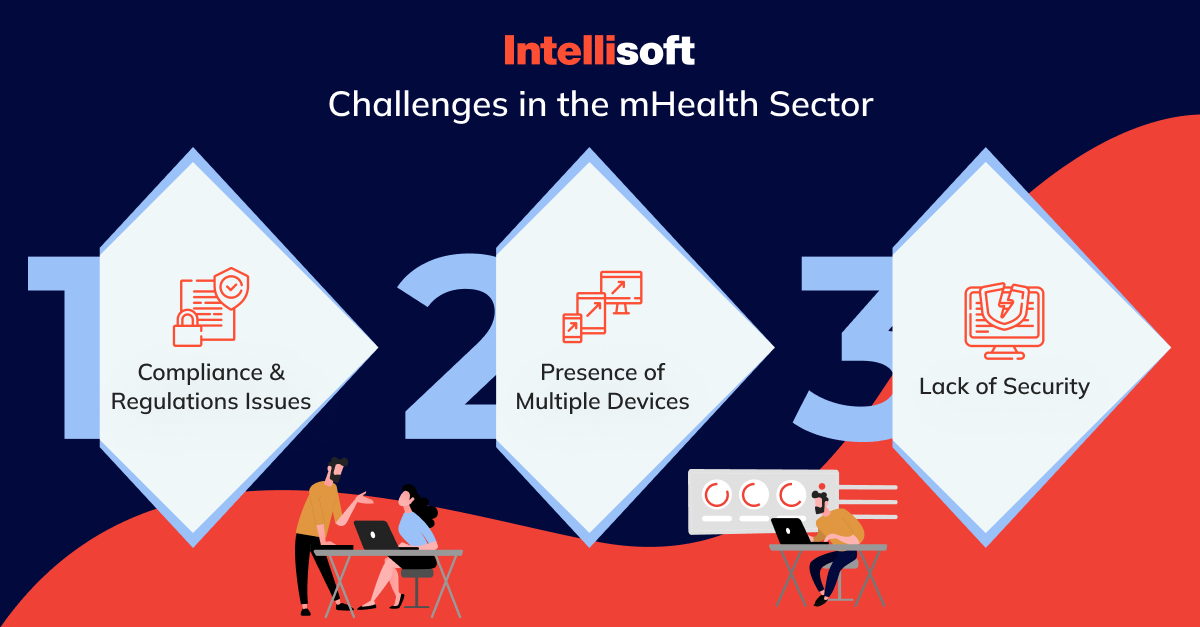 Intellisoft

Challenges in the mHealth Sector

1

Compliance & Regulations Issues

2

Presence of Multiple Devices

3

Lack of Security